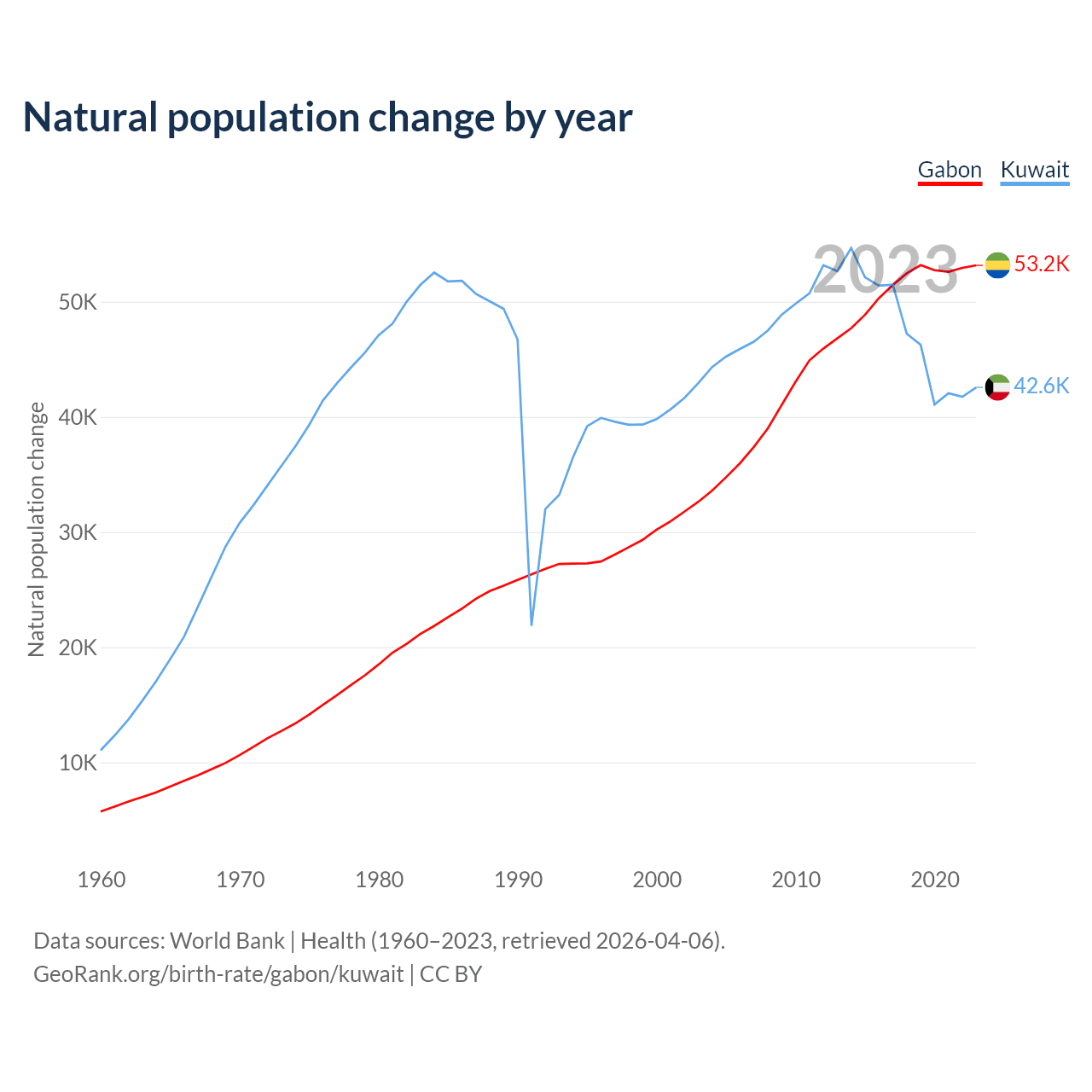 Natural population change by year

Gabon Kuwait

2023

53.2K

42.6K

Natural population change

50K
40K
30K
20K
10K

1960 1970 1980 1990 2000 2010 2020

Data sources: World Bank | Health (1960–2023, retrieved 2026-04-06).
GeoRank.org/birth-rate/gabon/kuwait | CC BY